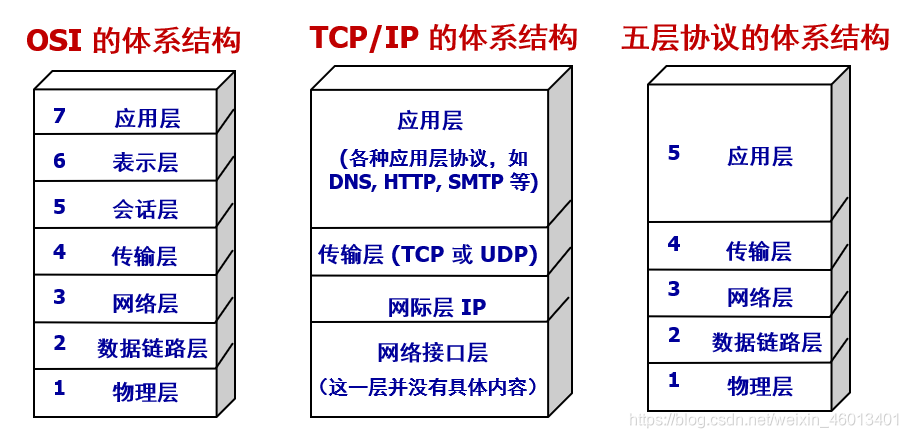 OSI 的体系结构

7 应用层
6 表示层
5 会话层
4 传输层
3 网络层
2 数据链路层
1 物理层

TCP/IP 的体系结构

应用层
(各种应用层协议，如 DNS, HTTP, SMTP 等)
传输层 (TCP 或 UDP)
网际层 IP
网络接口层
(这一层并没有具体内容)

五层协议的体系结构

5 应用层
4 传输层
3 网络层
2 数据链路层
1 物理层

https://blog.csdn.net/weixin_46013401